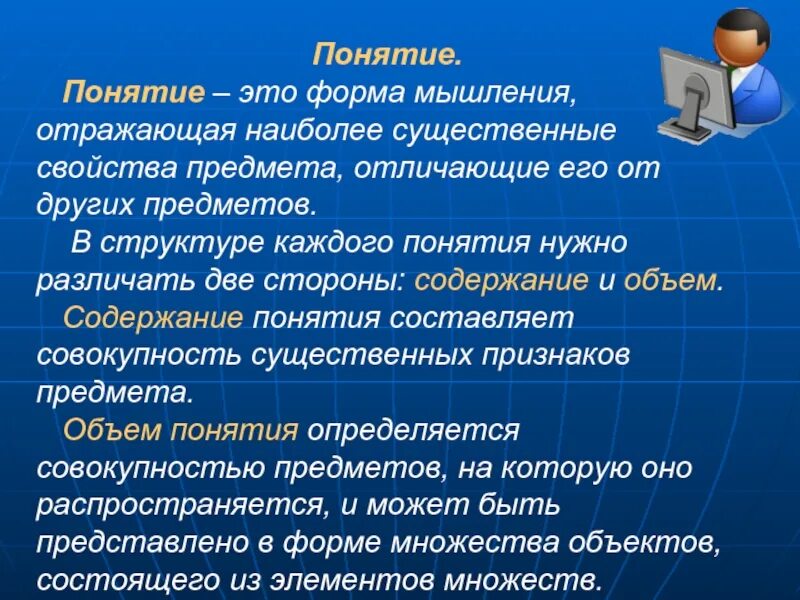 Понятие.

Понятие – это форма мышления, отражающая наиболее существенные свойства предмета, отличающие его от других предметов.

В структуре каждого понятия нужно различать две стороны: содержание и объем.

Содержание понятия составляет совокупность существенных признаков предмета.

Объем понятия определяется совокупностью предметов, на которую оно распространяется, и может быть представлено в форме множества объектов, состоящего из элементов множеств.